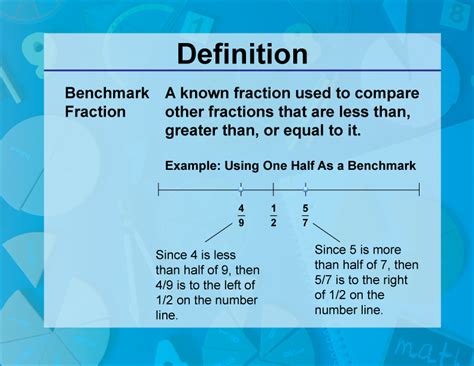 Definition

Benchmark Fraction

A known fraction used to compare other fractions that are less than, greater than, or equal to it.

Example: Using One Half As a Benchmark

$\frac{4}{9}$ $\frac{1}{2}$ $\frac{5}{7}$

Since 4 is less than half of 9, then 4/9 is to the left of 1/2 on the number line.

Since 5 is more than half of 7, then 5/7 is to the right of 1/2 on the number line.